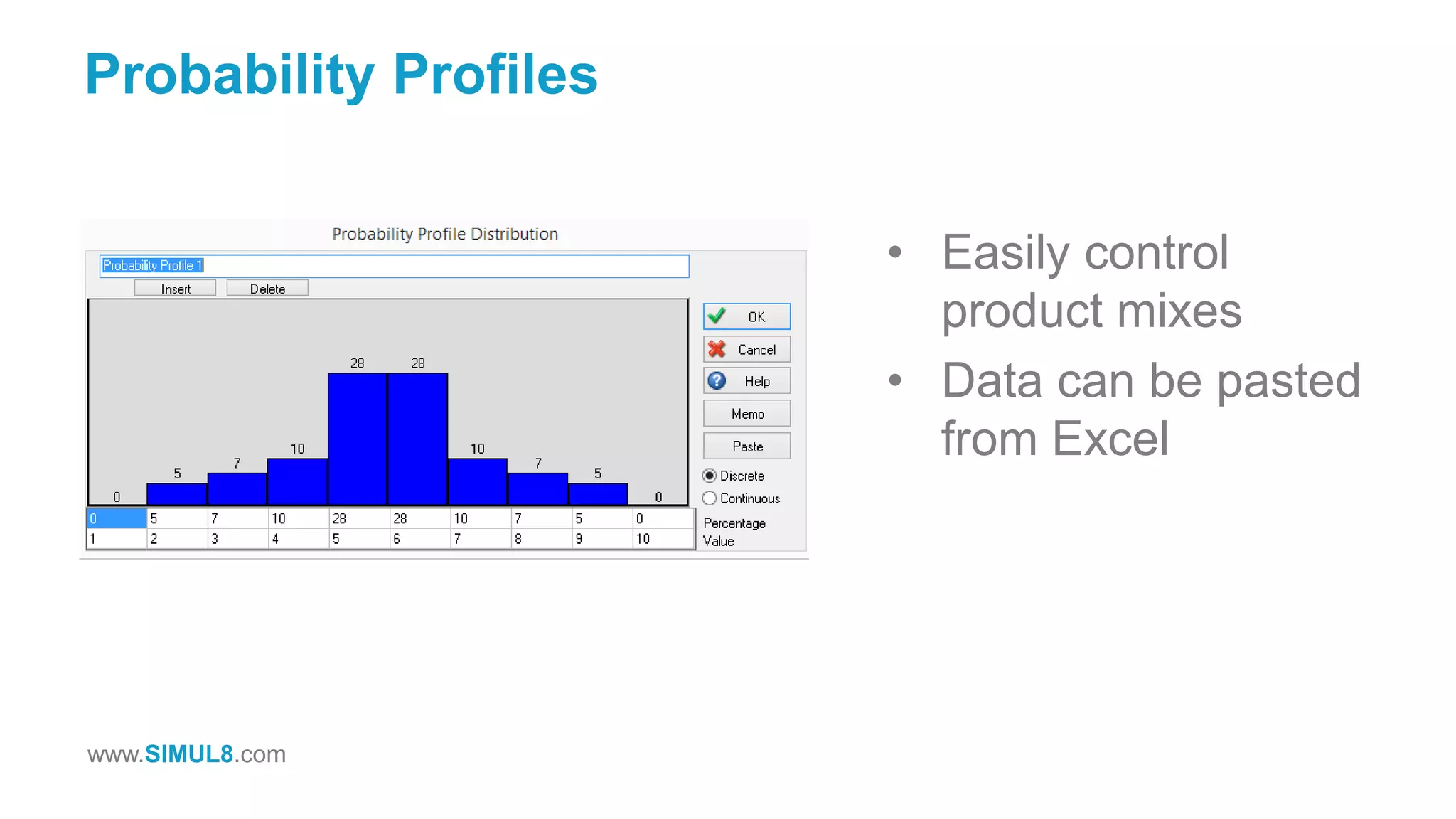 Probability Profiles

Probability Profile Distribution

Probability Profile 1

Insert Delete

0 5 7 10 28 28 10 7 5 0

| 0 | 5 | 7 | 10 | 28 | 28 | 10 | 7 | 5 | 0 | Percentage |
|---|---|---|---|---|---|---|---|---|---|---|
| 1 | 2 | 3 | 4 | 5 | 6 | 7 | 8 | 9 | 10 | Value |

OK
Cancel
Help
Memo
Paste
Discrete
Continuous

• Easily control product mixes
• Data can be pasted from Excel

www.SIMUL8.com